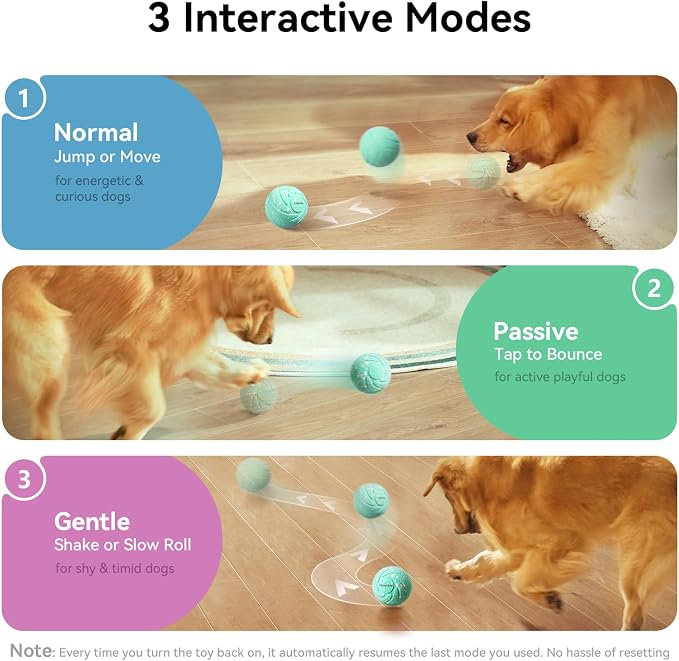 3 Interactive Modes

1

Normal
Jump or Move
for energetic & curious dogs

2

Passive
Tap to Bounce
for active playful dogs

3

Gentle
Shake or Slow Roll
for shy & timid dogs

Note: Every time you turn the toy back on, it automatically resumes the last mode you used. No hassle of resetting